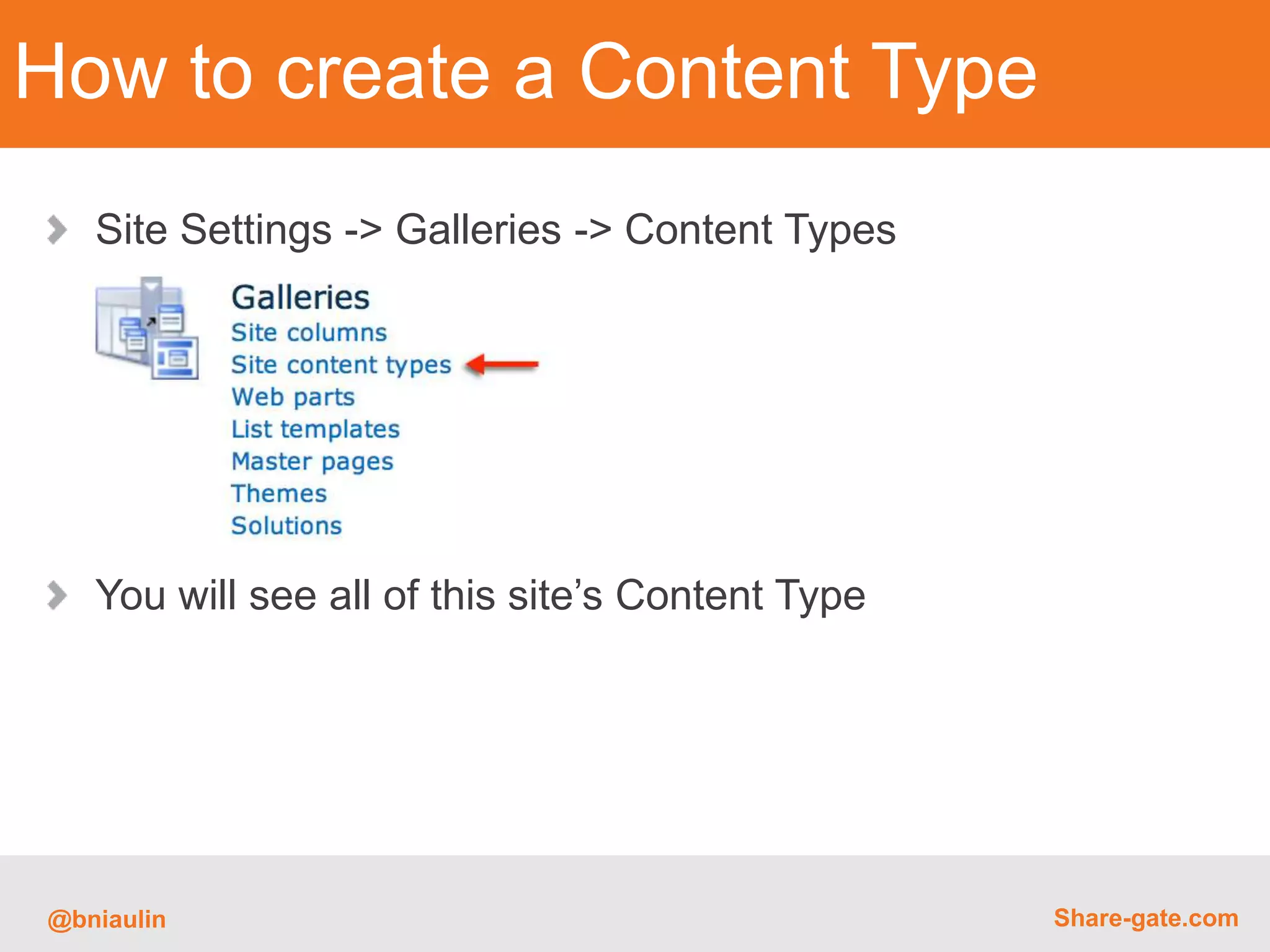 How to create a Content Type

Site Settings -> Galleries -> Content Types

Galleries
Site columns
Site content types
Web parts
List templates
Master pages
Themes
Solutions

You will see all of this site's Content Type

@bniaulin

Share-gate.com